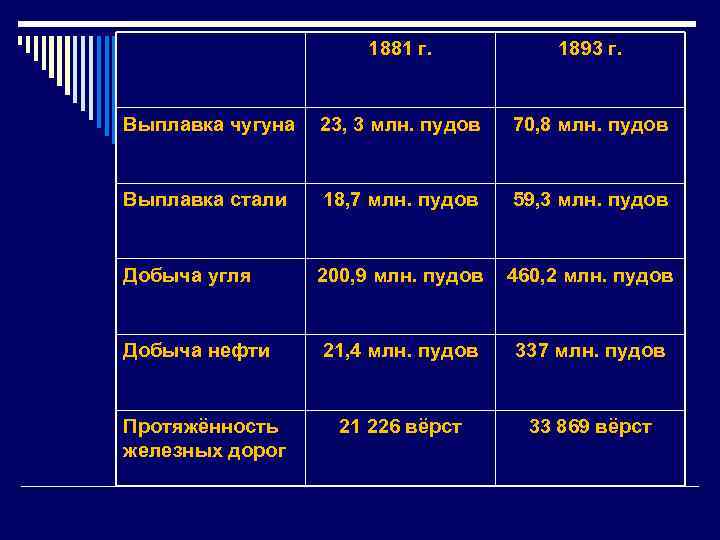 | | 1881 г. | 1893 г. |
|---|---|---|
| Выплавка чугуна | 23, 3 млн. пудов | 70,8 млн. пудов |
| Выплавка стали | 18,7 млн. пудов | 59,3 млн. пудов |
| Добыча угля | 200,9 млн. пудов | 460,2 млн. пудов |
| Добыча нефти | 21,4 млн. пудов | 337 млн. пудов |
| Протяжённость железных дорог | 21 226 вёрст | 33 869 вёрст |